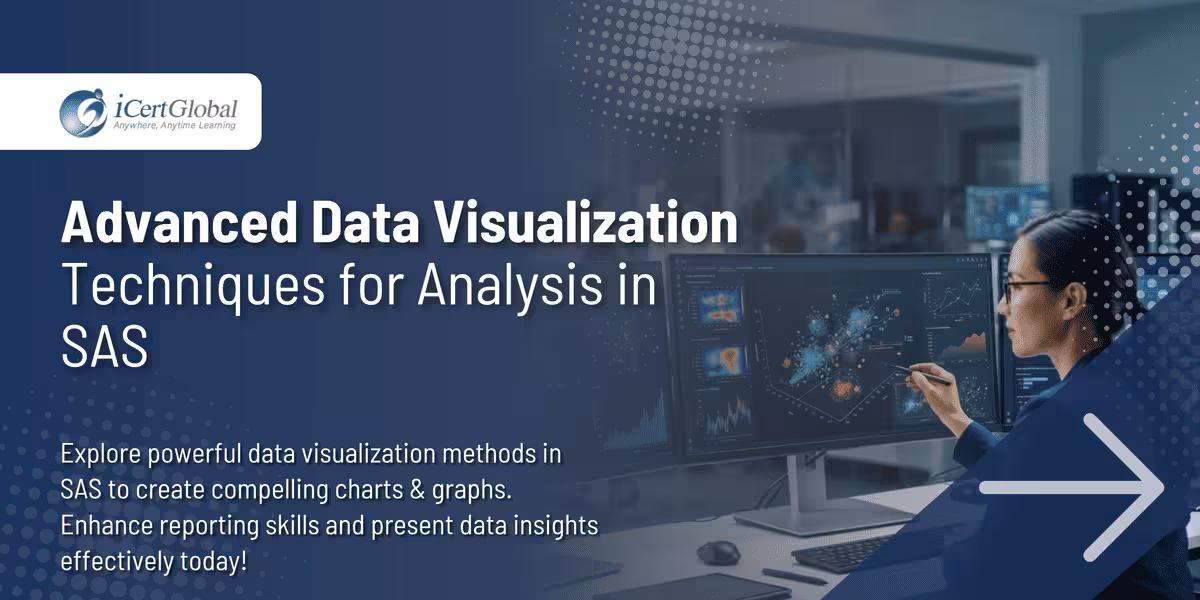 iCertGlobal
Anywhere, Anytime Learning

Advanced Data Visualization Techniques for Analysis in SAS

Explore powerful data visualization methods in SAS to create compelling charts & graphs. Enhance reporting skills and present data insights effectively today!